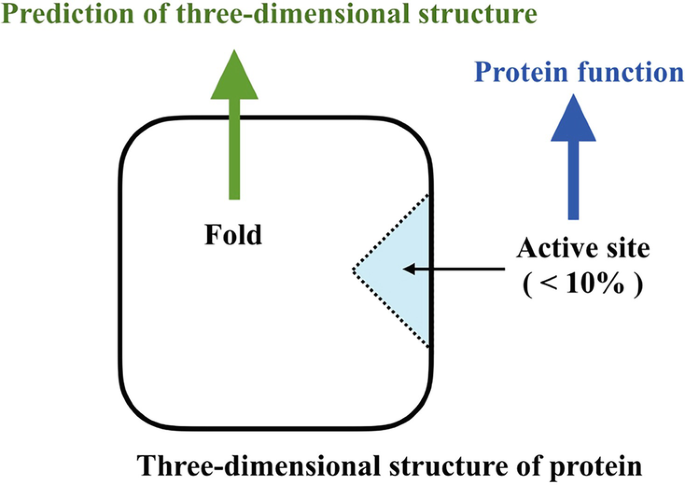 Prediction of three-dimensional structure

Protein function

Fold

Active site
( < 10% )

Three-dimensional structure of protein